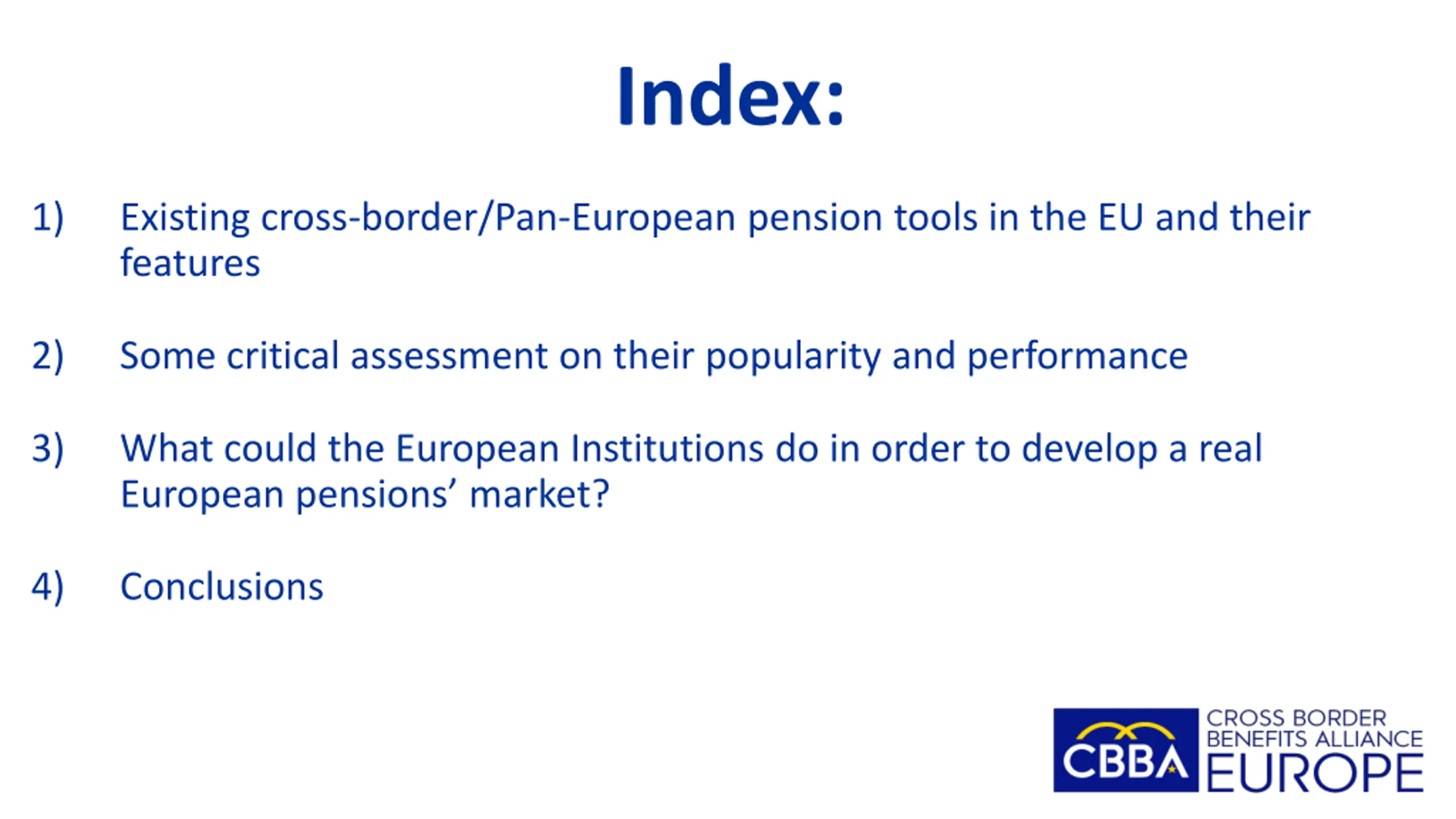 Index:

1) Existing cross-border/Pan-European pension tools in the EU and their features

2) Some critical assessment on their popularity and performance

3) What could the European Institutions do in order to develop a real European pensions' market?

4) Conclusions

CBBA CROSS BORDER BENEFITS ALLIANCE EUROPE